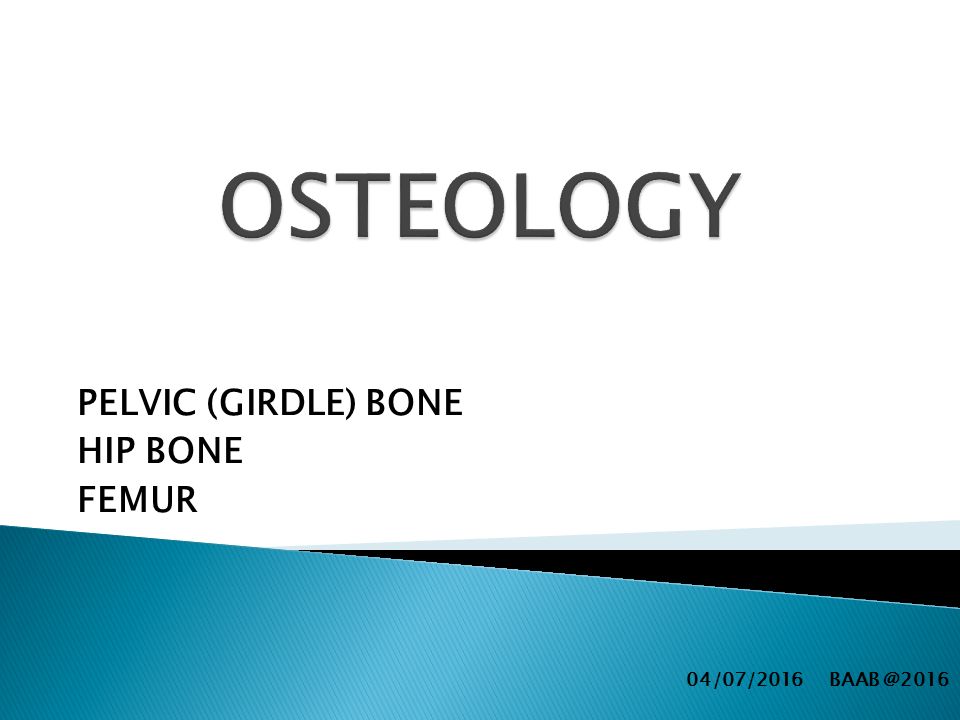 OSTEOLOGY

PELVIC (GIRDLE) BONE
HIP BONE
FEMUR

04/07/2016 BAAB@2016